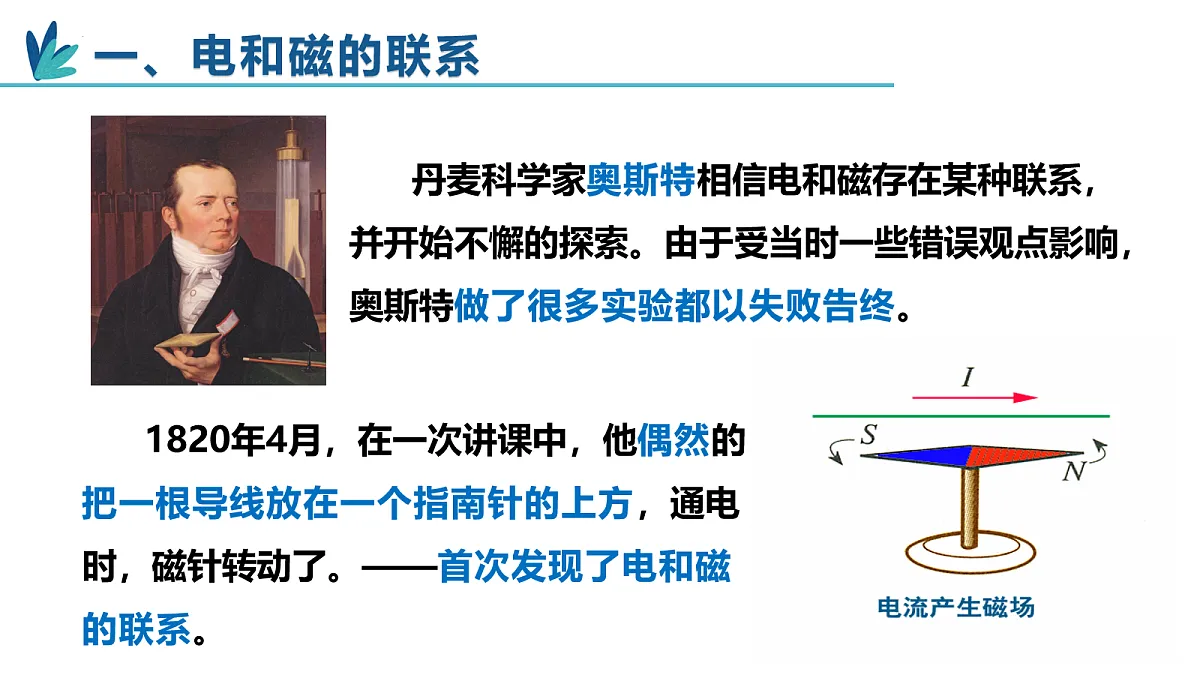 一、电和磁的联系

丹麦科学家奥斯特相信电和磁存在某种联系，并开始不懈的探索。由于受当时一些错误观点影响，奥斯特做了很多实验都以失败告终。

1820年4月，在一次讲课中，他偶然的把一根导线放在一个指南针的上方，通电时，磁针转动了。——首次发现了电和磁的联系。

$I$

$S$

$N$

电流产生磁场